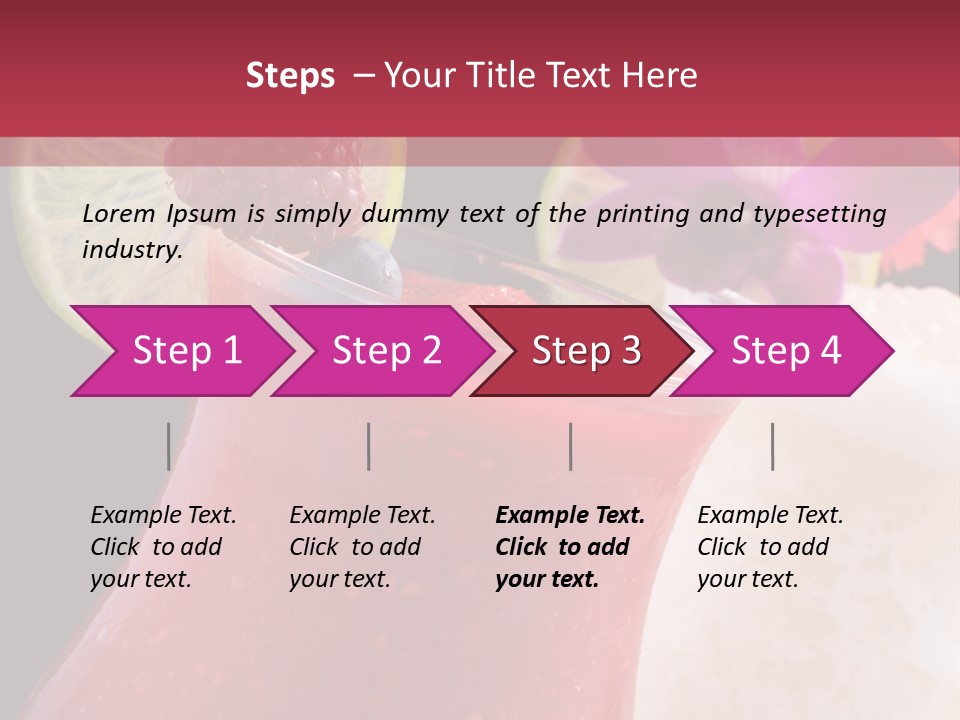 Steps – Your Title Text Here

Lorem Ipsum is simply dummy text of the printing and typesetting industry.

Step 1

Step 2

Step 3

Step 4

Example Text. Click to add your text.

Example Text. Click to add your text.

Example Text. Click to add your text.

Example Text. Click to add your text.